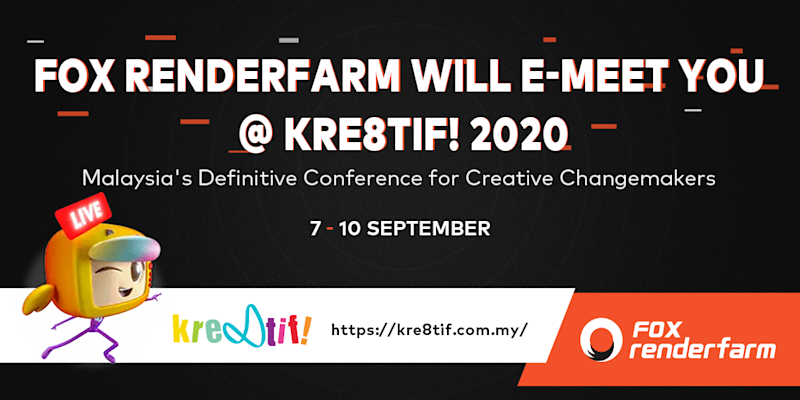 FOX RENDERFARM WILL E-MEET YOU @ KRE8TIF! 2020

Malaysia's Definitive Conference for Creative Changemakers

7 - 10 SEPTEMBER

LIVE

kre8tif!

https://kre8tif.com.my/

FOX renderfarm